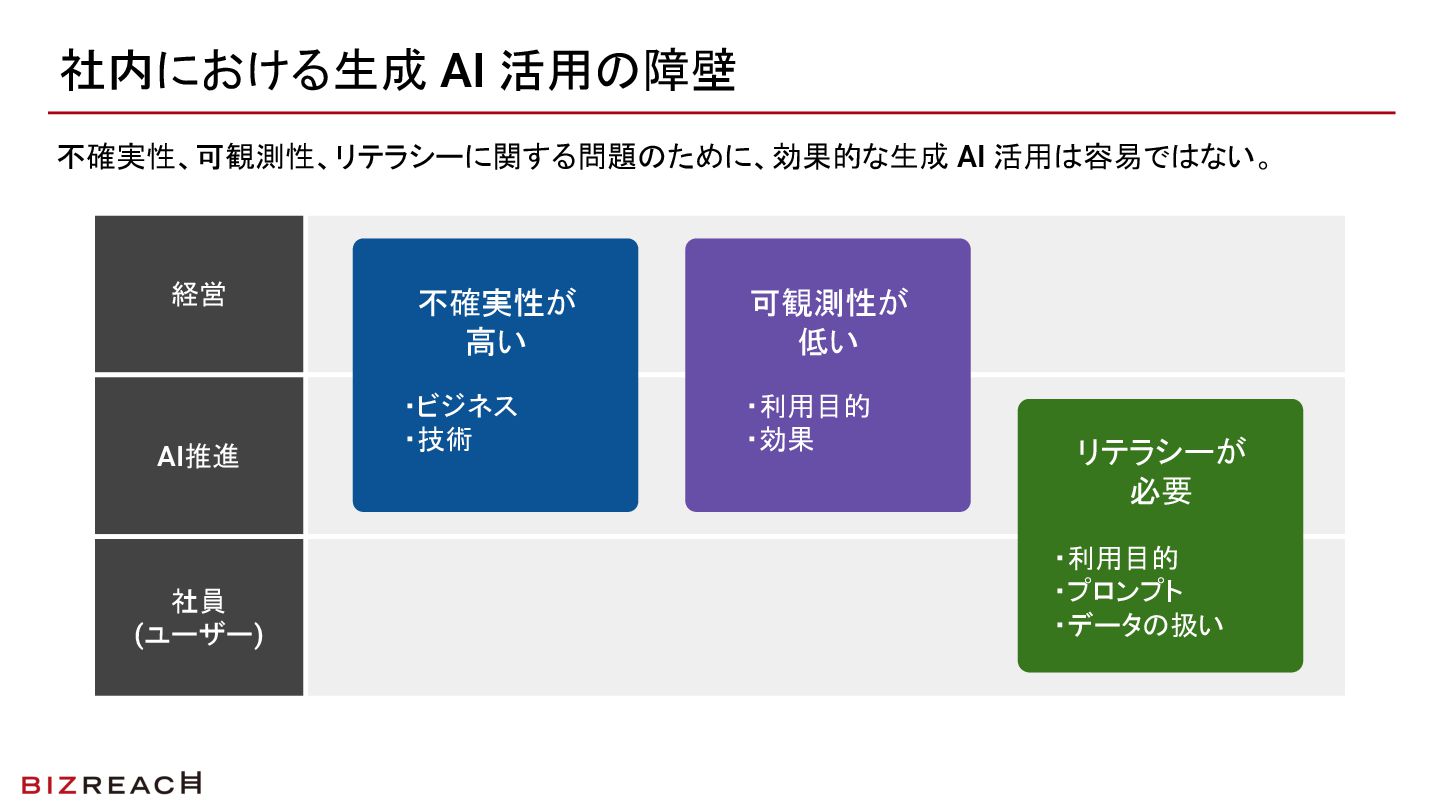 社内における生成 AI 活用の障壁

不確実性、可観測性、リテラシーに関する問題のために、効果的な生成 AI 活用は容易ではない。

経営

AI推進

社員
(ユーザー)

不確実性が
高い

・ビジネス
・技術

可観測性が
低い

・利用目的
・効果

リテラシーが
必要

・利用目的
・プロンプト
・データの扱い

BIZREACH